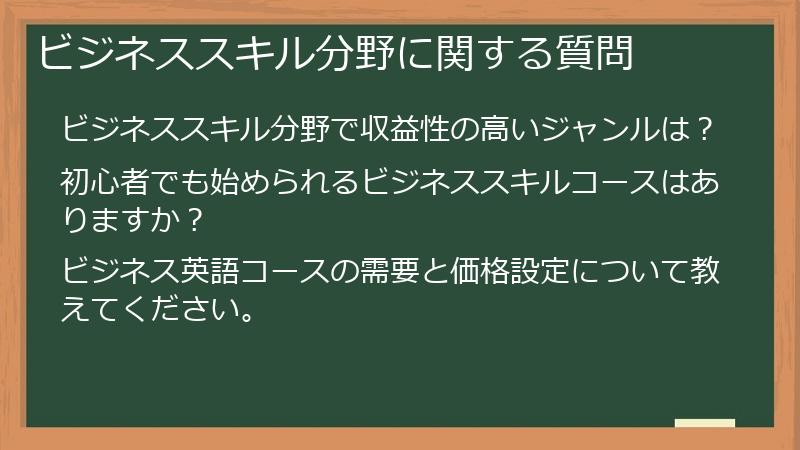 ビジネススキル分野に関する質問

ビジネススキル分野で収益性の高いジャンルは？

初心者でも始められるビジネススキルコースはありますか？

ビジネス英語コースの需要と価格設定について教えてください。